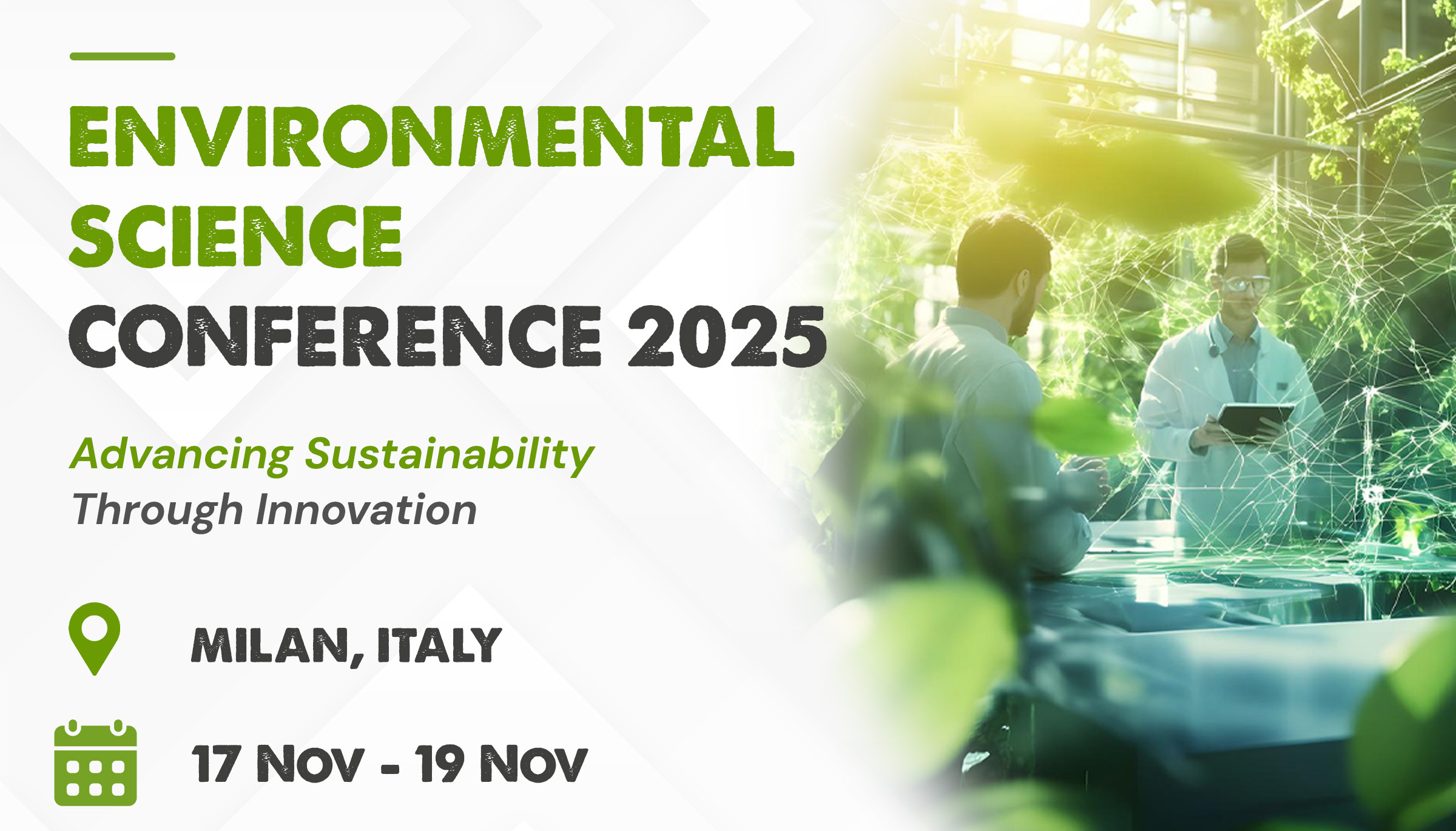 ENVIRONMENTAL SCIENCE CONFERENCE 2025

Advancing Sustainability Through Innovation

MILAN, ITALY

17 NOV - 19 NOV